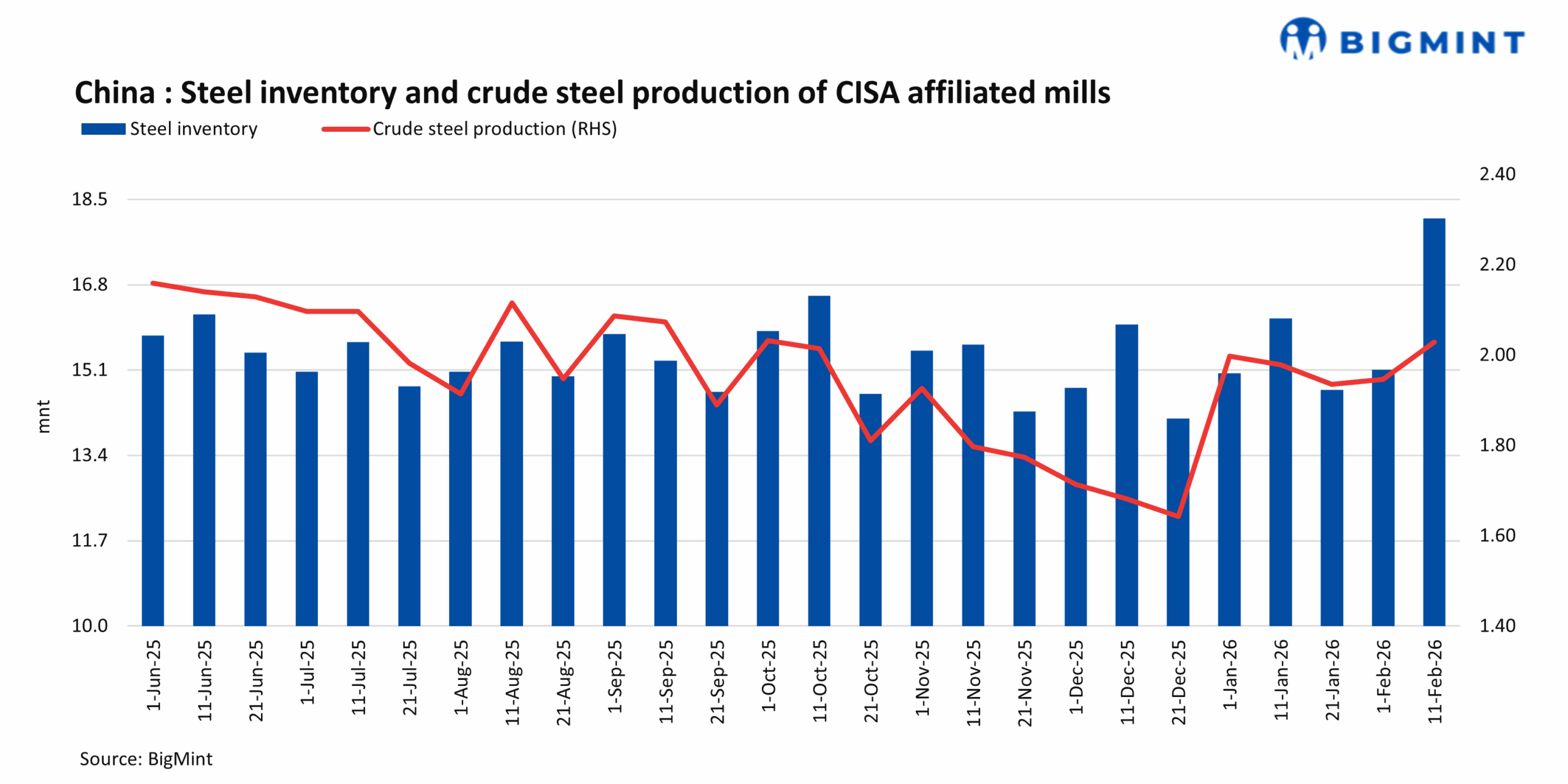 BIGMINT

China : Steel inventory and crude steel production of CISA affiliated mills

Steel inventory
Crude steel production (RHS)

mnt

18.5
16.8
15.1
13.4
11.7
10.0

2.40
2.20
2.00
1.80
1.60
1.40

1-Jun-25
11-Jun-25
21-Jun-25
1-Jul-25
11-Jul-25
21-Jul-25
1-Aug-25
11-Aug-25
21-Aug-25
1-Sep-25
11-Sep-25
21-Sep-25
1-Oct-25
11-Oct-25
21-Oct-25
1-Nov-25
11-Nov-25
21-Nov-25
1-Dec-25
11-Dec-25
21-Dec-25
1-Jan-26
11-Jan-26
21-Jan-26
1-Feb-26
11-Feb-26

Source: BigMint